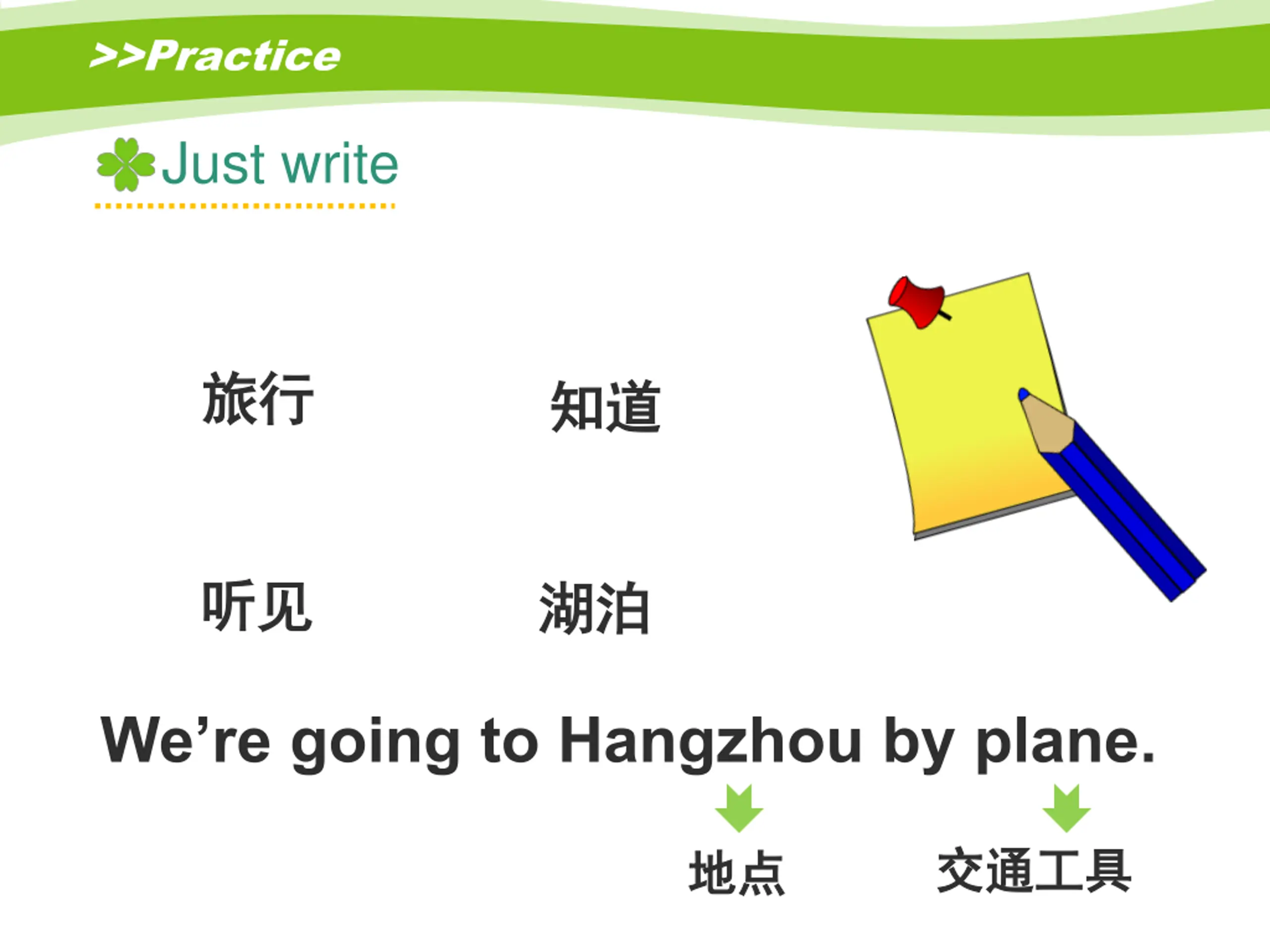 >>Practice

Just write

旅行

知道

听见

湖泊

We’re going to Hangzhou by plane.

地点

交通工具